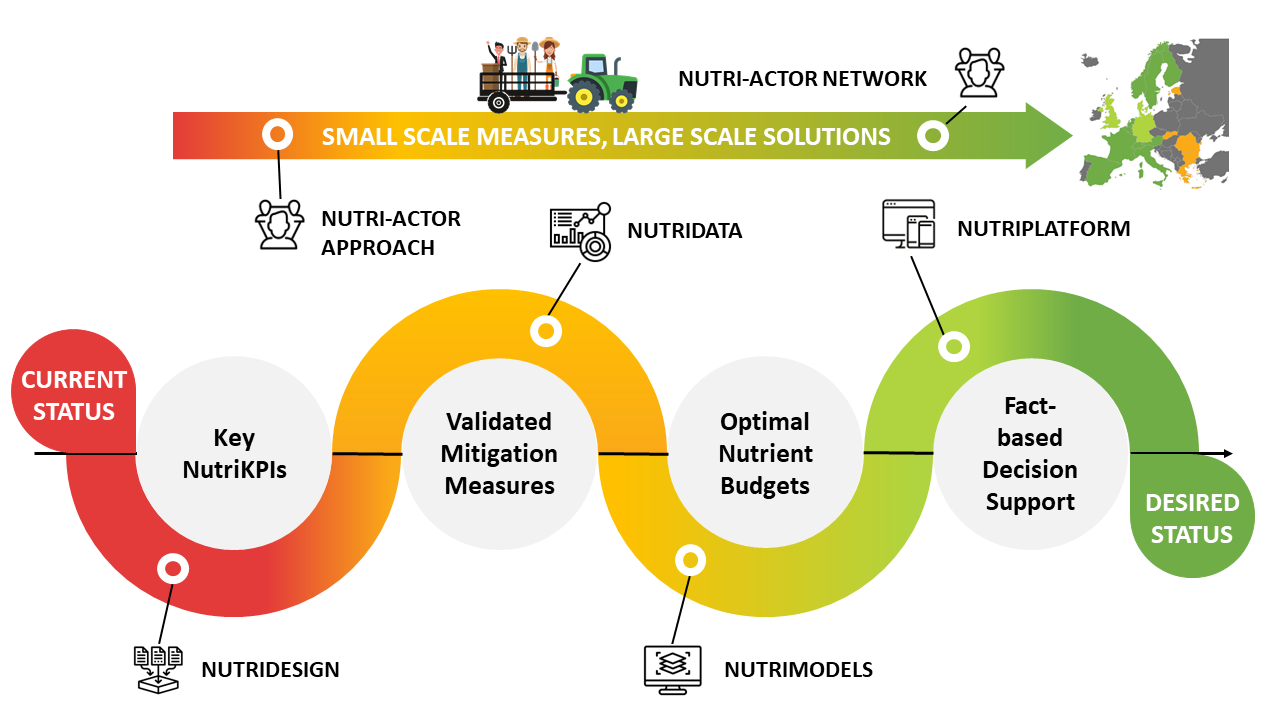 NUTRI-ACTOR NETWORK

SMALL SCALE MEASURES, LARGE SCALE SOLUTIONS

NUTRI-ACTOR APPROACH

NUTRIDATA

NUTRIPLATFORM

CURRENT STATUS

Key NutriKPIs

Validated Mitigation Measures

Optimal Nutrient Budgets

Fact-based Decision Support

DESIRED STATUS

NUTRIDESIGN

NUTRIMODELS